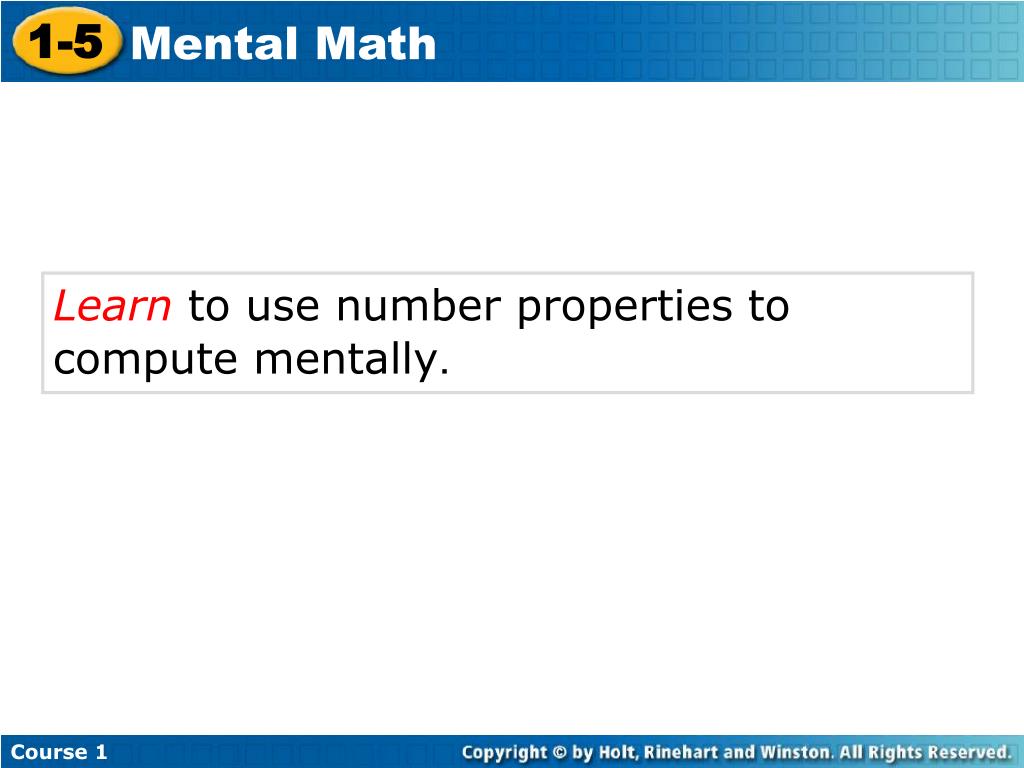 1-5 Mental Math

Learn to use number properties to compute mentally.

Course 1

Copyright © by Holt, Rinehart and Winston. All Rights Reserved.